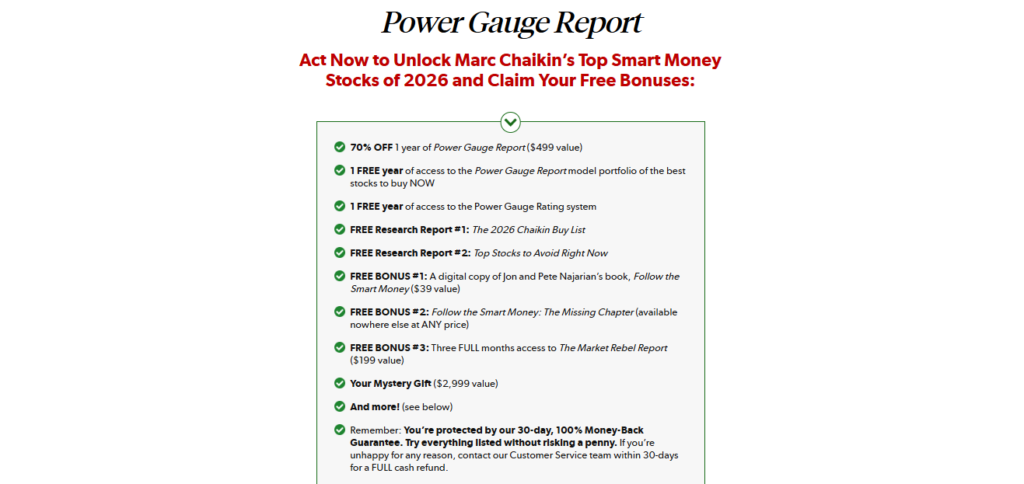 Power Gauge Report

Act Now to Unlock Marc Chaikin's Top Smart Money Stocks of 2026 and Claim Your Free Bonuses:

70% OFF 1 year of Power Gauge Report ($499 value)

1 FREE year of access to the Power Gauge Report model portfolio of the best stocks to buy NOW

1 FREE year of access to the Power Gauge Rating system

FREE Research Report #1: The 2026 Chaikin Buy List

FREE Research Report #2: Top Stocks to Avoid Right Now

FREE BONUS #1: A digital copy of Jon and Pete Najarian's book, Follow the Smart Money ($39 value)

FREE BONUS #2: Follow the Smart Money: The Missing Chapter (available nowhere else at ANY price)

FREE BONUS #3: Three FULL months access to The Market Rebel Report ($199 value)

Your Mystery Gift ($2,999 value)

And more! (see below)

Remember: You're protected by our 30-day, 100% Money-Back Guarantee. Try everything listed without risking a penny. If you're unhappy for any reason, contact our Customer Service team within 30-days for a FULL cash refund.